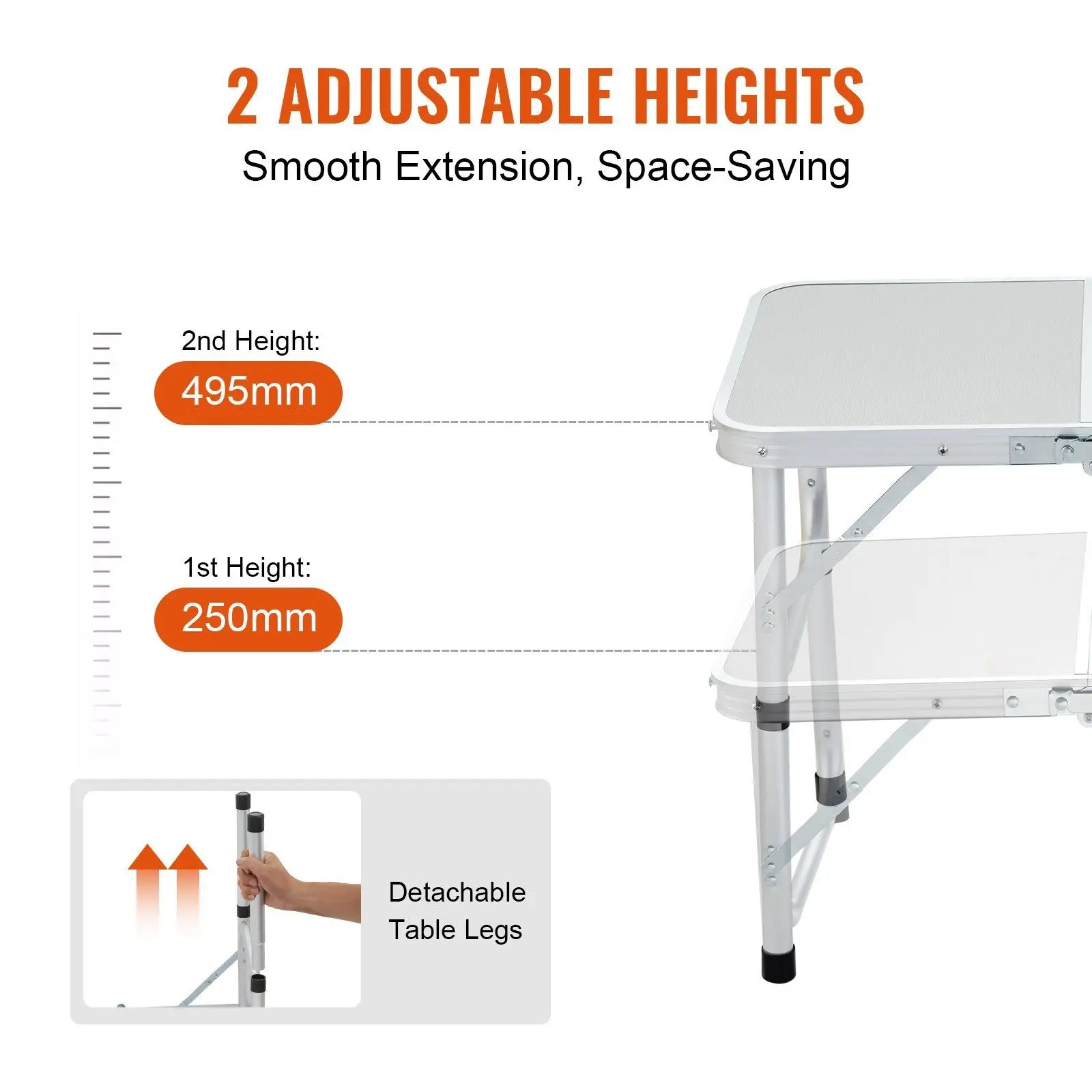 2 ADJUSTABLE HEIGHTS

Smooth Extension, Space-Saving

2nd Height:

495mm

1st Height:

250mm

Detachable Table Legs